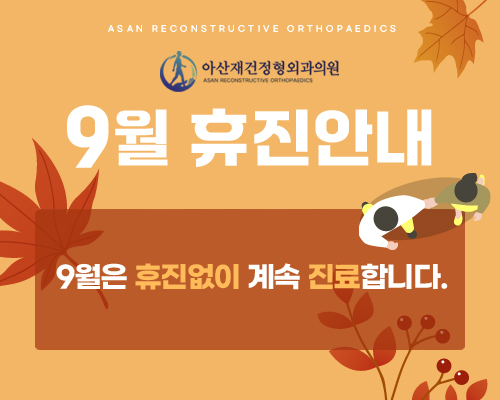 ASAN RECONSTRUCTIVE ORTHOPAEDICS

아산재건정형외과의원
ASAN RECONSTRUCTIVE ORTHOPAEDICS

9월 휴진안내

9월은 휴진없이 계속 진료합니다.